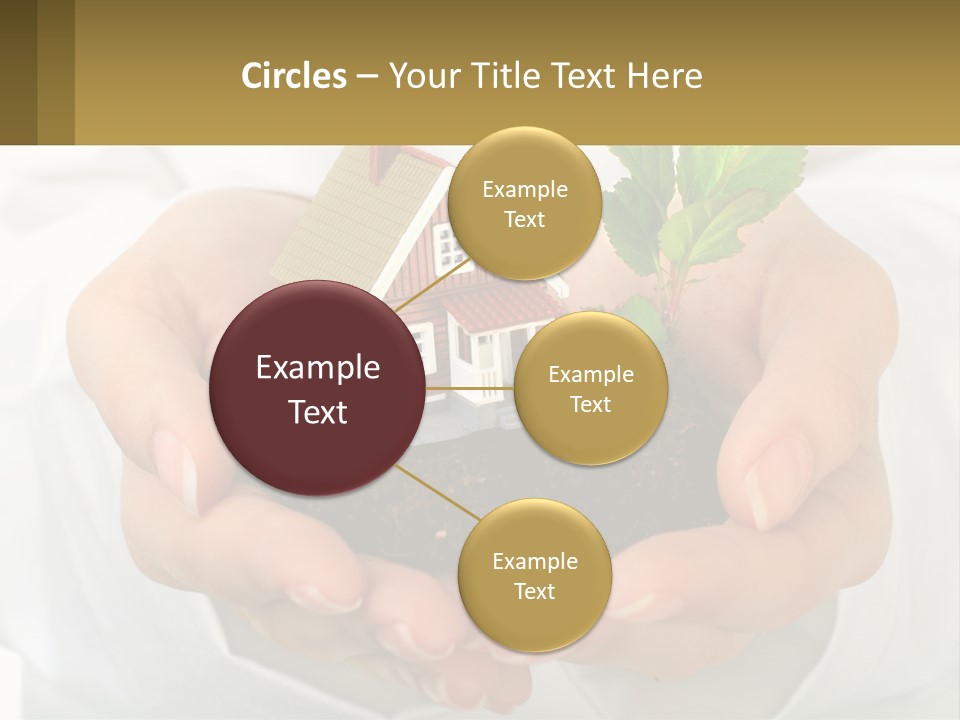 Circles – Your Title Text Here

Example Text

Example Text

Example Text

Example Text